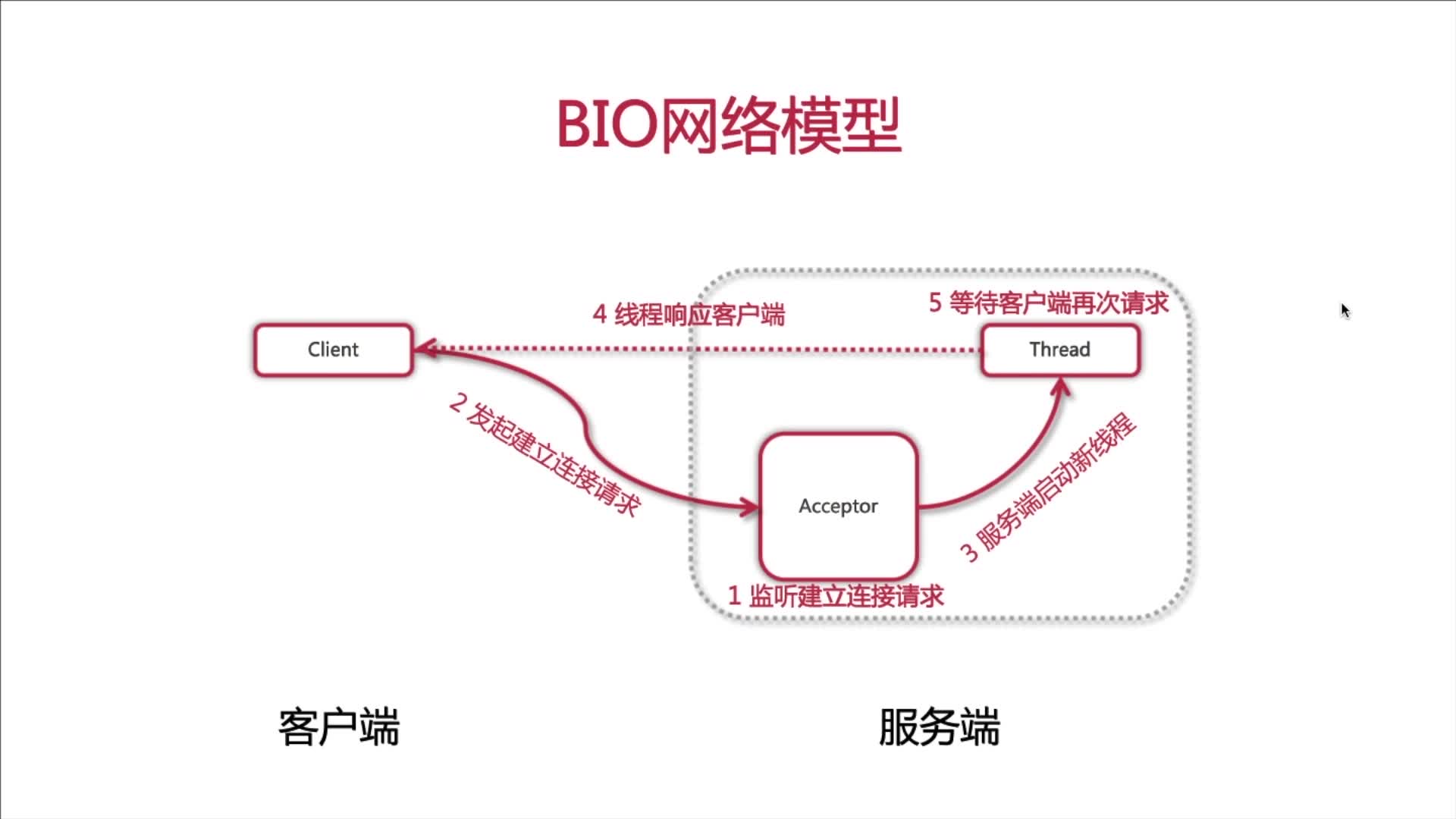 BIO网络模型

4 线程响应客户端

5 等待客户端再次请求

Client

Thread

2 发起建立连接请求

Acceptor

3 服务端启动新线程

1 监听建立连接请求

客户端

服务端